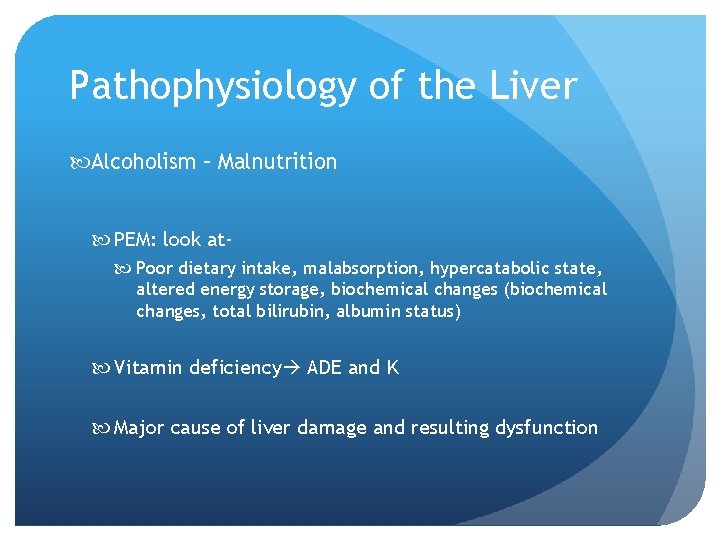 Pathophysiology of the Liver

Alcoholism – Malnutrition

PEM: look at-

Poor dietary intake, malabsorption, hypercatabolic state, altered energy storage, biochemical changes (biochemical changes, total bilirubin, albumin status)

Vitamin deficiency→ ADE and K

Major cause of liver damage and resulting dysfunction